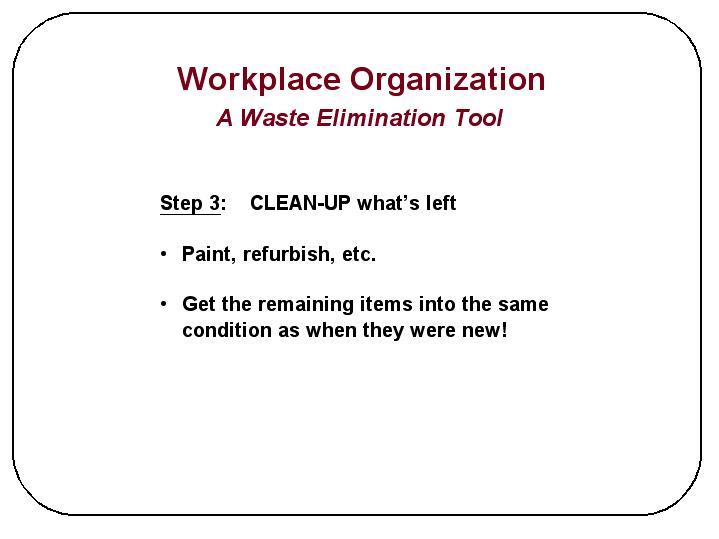 Workplace Organization
A Waste Elimination Tool

Step 3: CLEAN-UP what's left

• Paint, refurbish, etc.

• Get the remaining items into the same condition as when they were new!